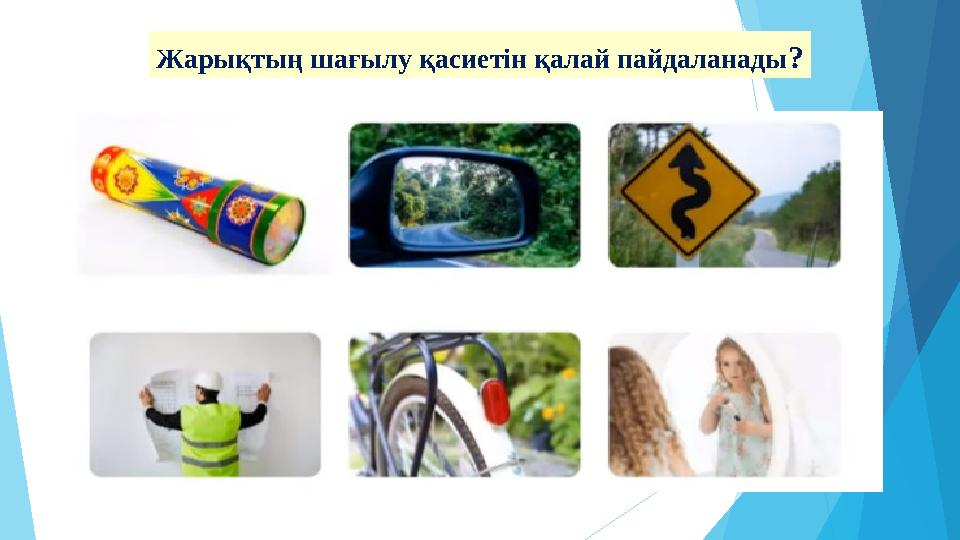 Жарықтың шағылу қасиетін қалай пайдаланады?